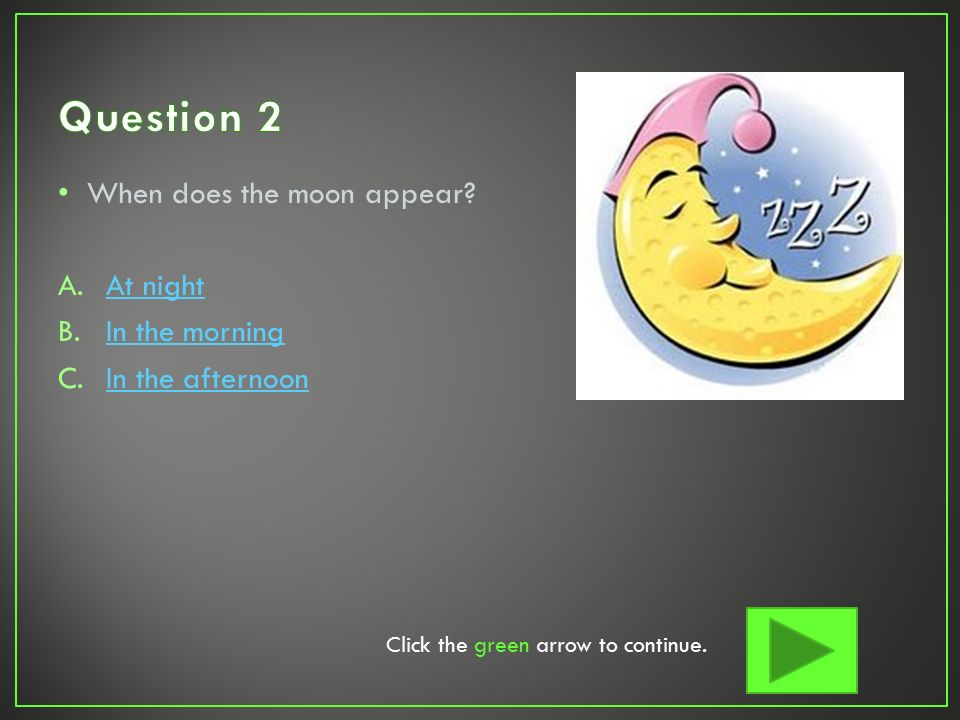 Question 2

• When does the moon appear?

A. At night
B. In the morning
C. In the afternoon

zzZ

Click the green arrow to continue.